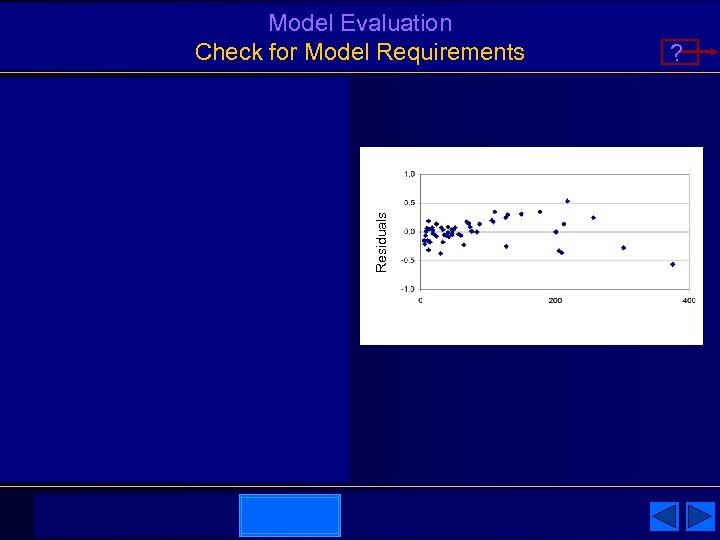 Model Evaluation
Check for Model Requirements

?

Residuals

1,0
0,5
0,0
-0,5
-1,0

0
200
400